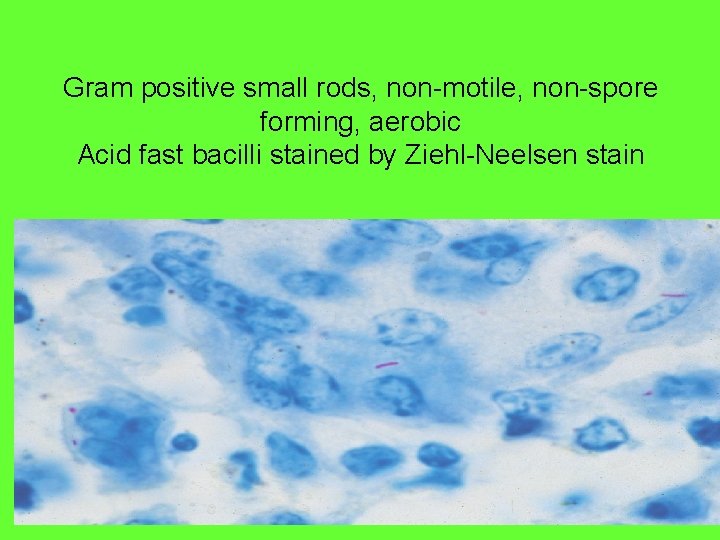 Gram positive small rods, non-motile, non-spore forming, aerobic
Acid fast bacilli stained by Ziehl-Neelsen stain